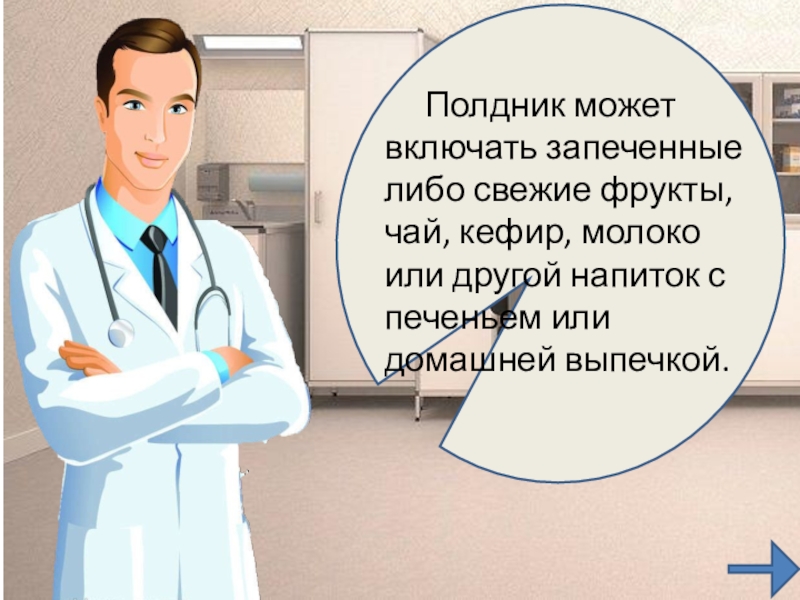 Полдник может включать запеченные либо свежие фрукты, чай, кефир, молоко или другой напиток с печеньем или домашней выпечкой.